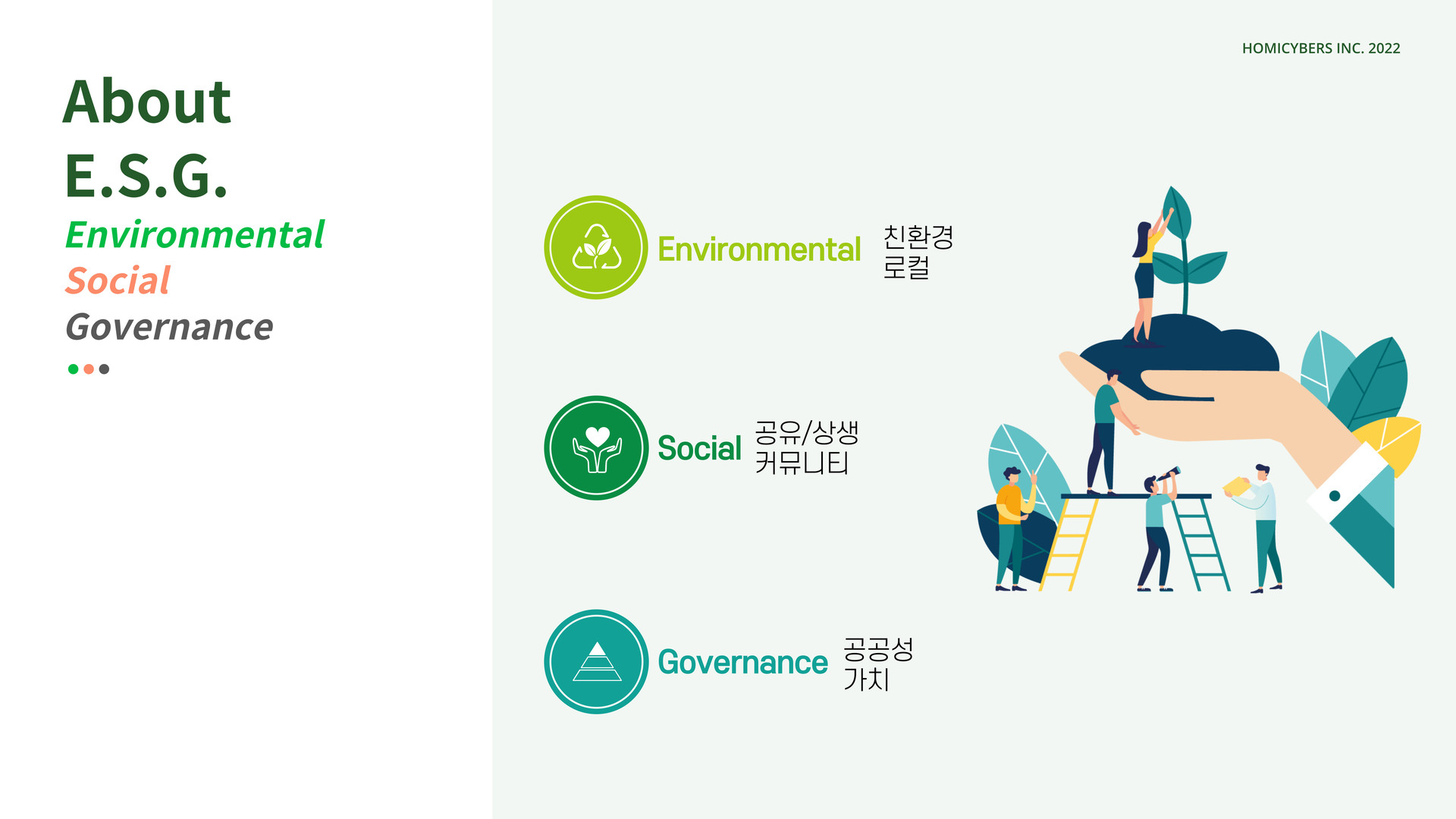 About
E.S.G.
Environmental
Social
Governance

HOMICYBERS INC. 2022

Environmental 친환경 로컬

Social 공유/상생 커뮤니티

Governance 공공성 가치